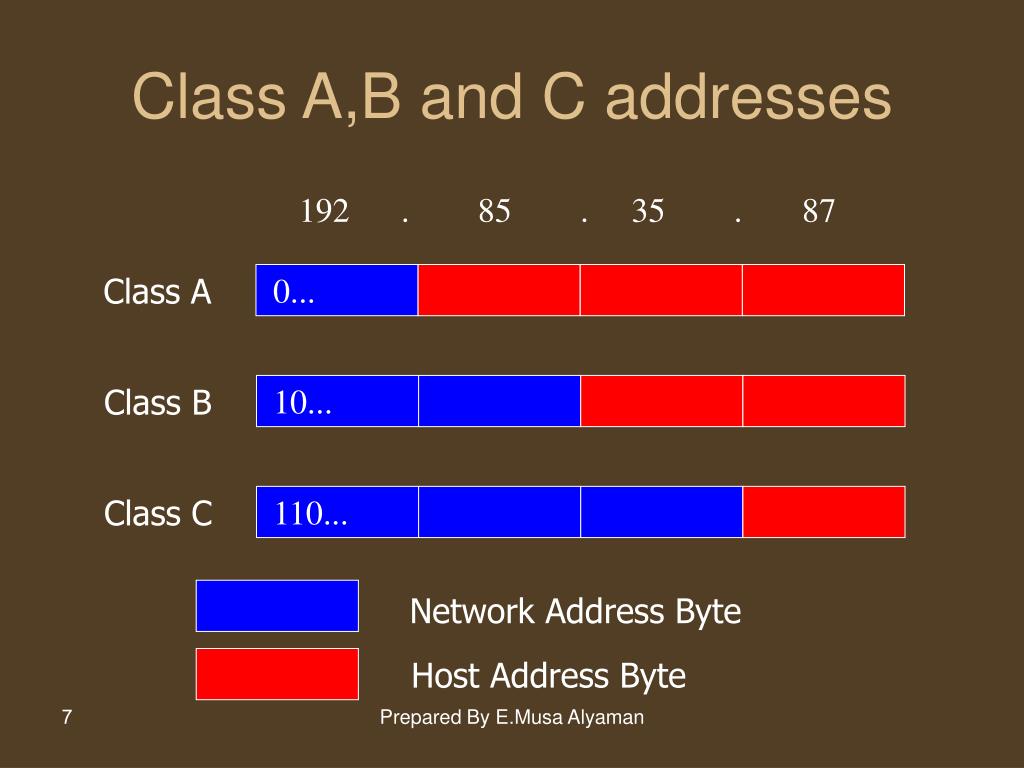 Class A,B and C addresses

192 . 85 . 35 . 87

Class A 0...

Class B 10...

Class C 110...

Network Address Byte

Host Address Byte

7

Prepared By E.Musa Alyaman